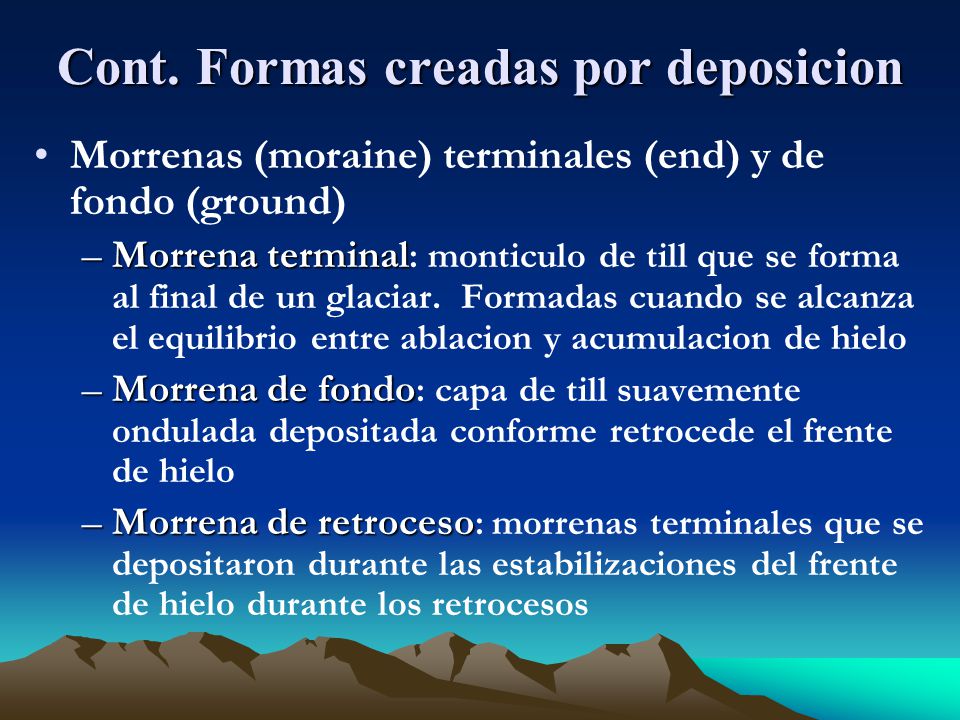 Cont. Formas creadas por deposicion

• Morrenas (moraine) terminales (end) y de fondo (ground)

– Morrena terminal: monticulo de till que se forma al final de un glaciar. Formadas cuando se alcanza el equilibrio entre ablacion y acumulacion de hielo

– Morrena de fondo: capa de till suavemente ondulada depositada conforme retrocede el frente de hielo

– Morrena de retroceso: morrenas terminales que se depositaron durante las estabilizaciones del frente de hielo durante los retrocesos